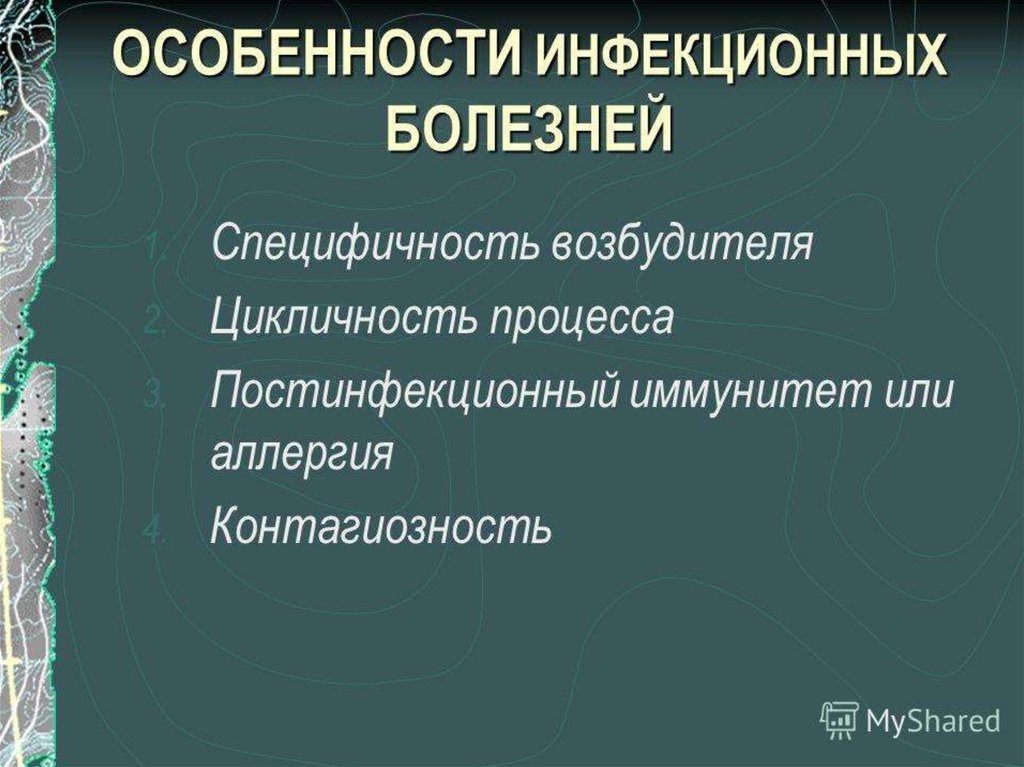 ОСОБЕННОСТИ ИНФЕКЦИОННЫХ БОЛЕЗНЕЙ

1. Специфичность возбудителя
2. Цикличность процесса
3. Постинфекционный иммунитет или аллергия
4. Контагиозность

MyShared